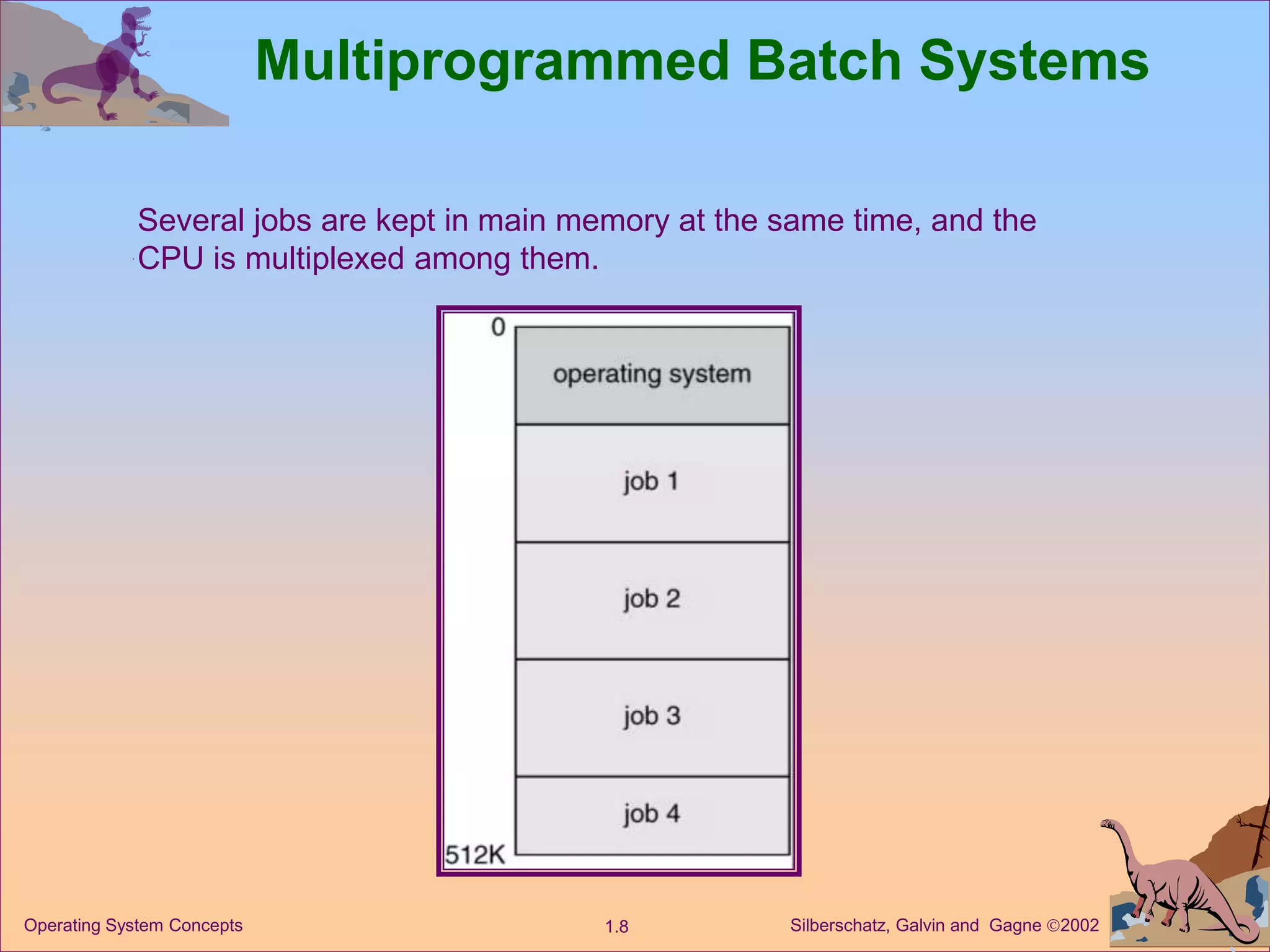 Multiprogrammed Batch Systems

Several jobs are kept in main memory at the same time, and the CPU is multiplexed among them.

0

operating system

job 1

job 2

job 3

job 4

512K

Operating System Concepts

1.8

Silberschatz, Galvin and Gagne ©2002